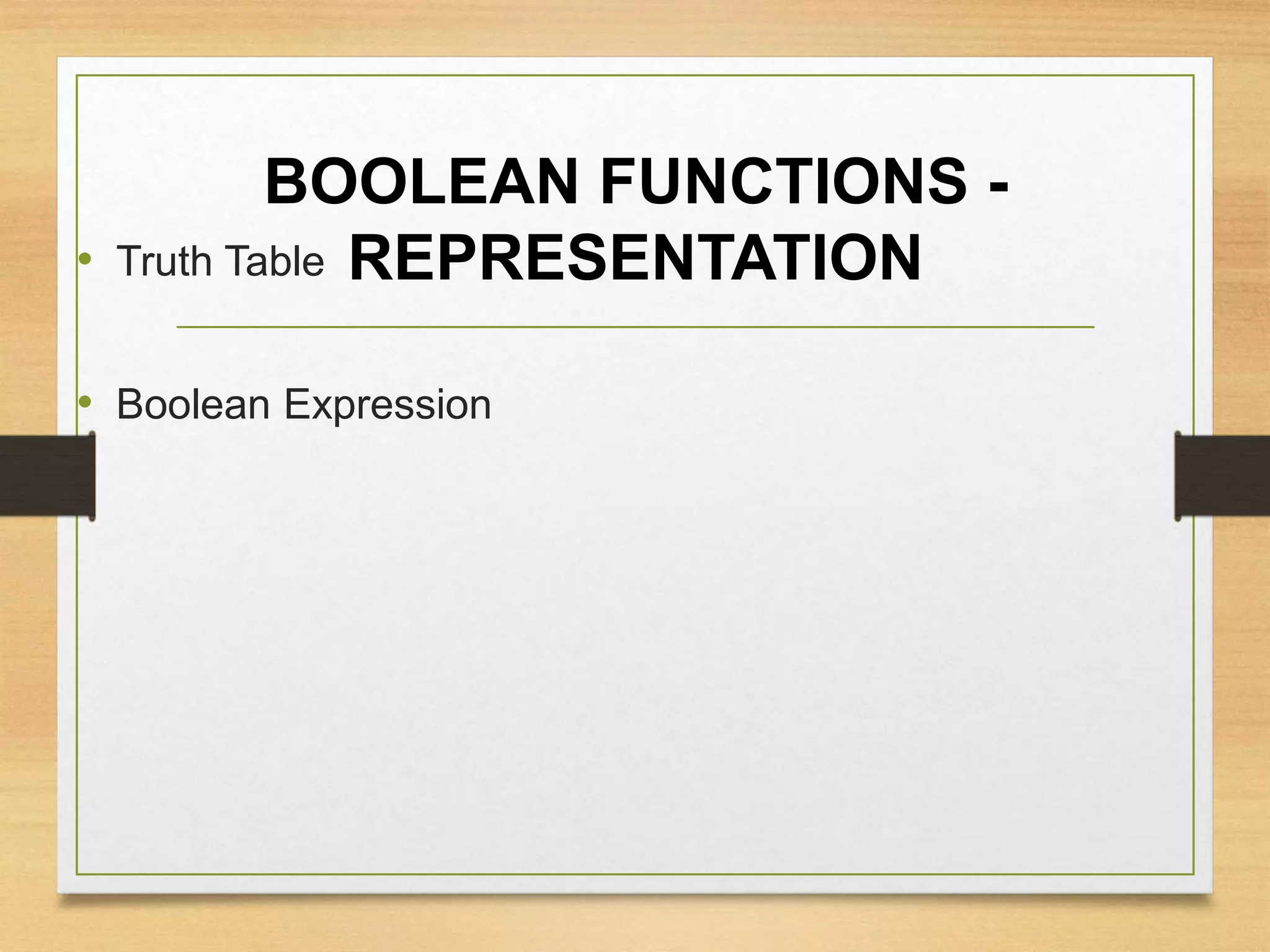 BOOLEAN FUNCTIONS - REPRESENTATION

• Truth Table

• Boolean Expression